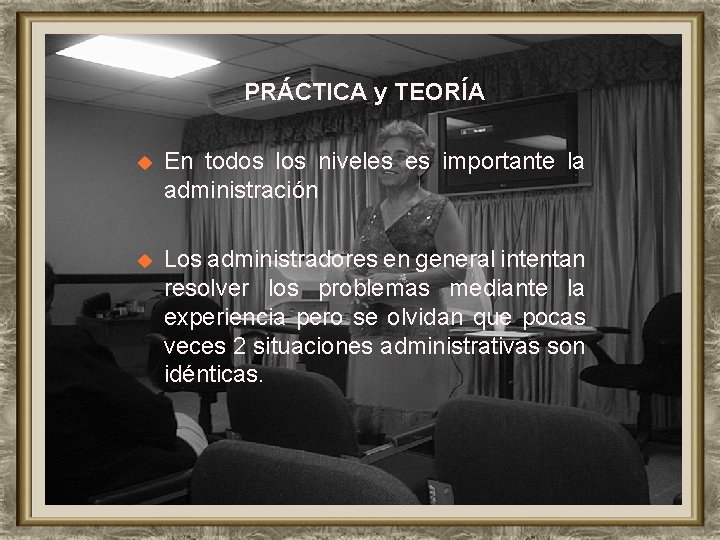 PRÁCTICA y TEORÍA

En todos los niveles es importante la administración

Los administradores en general intentan resolver los problemas mediante la experiencia pero se olvidan que pocas veces 2 situaciones administrativas son idénticas.